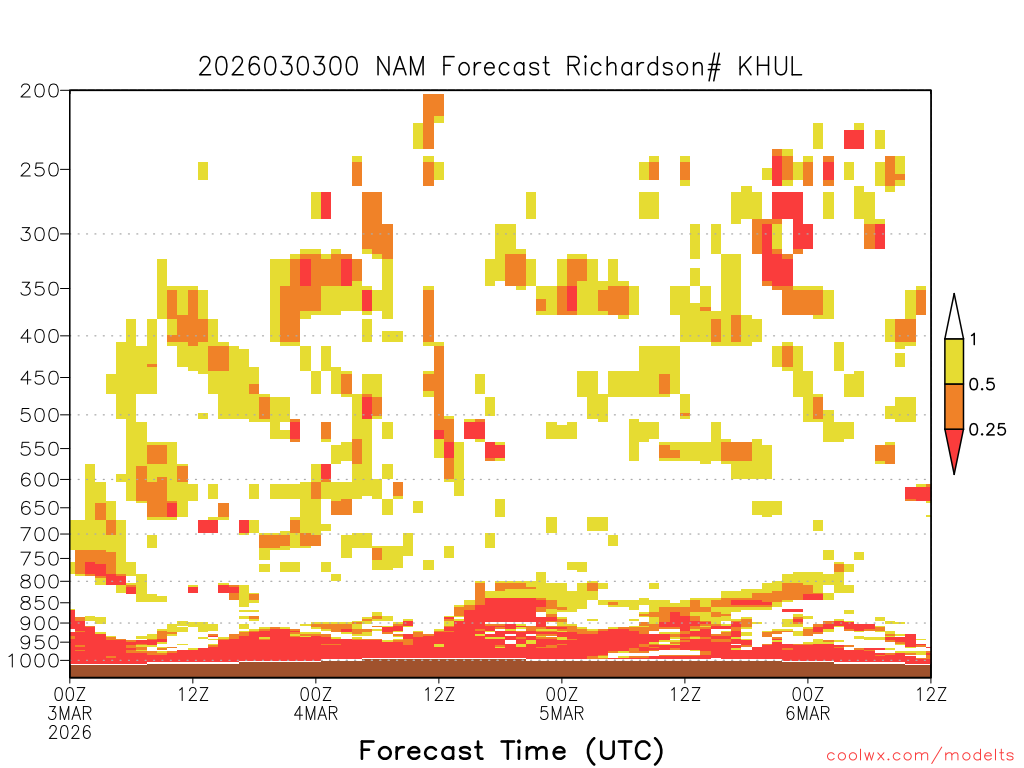 2026030300 NAM Forecast Richardson# KHUL

200
250
300
350
400
450
500
550
600
650
700
750
800
850
900
950
1000

1
0.5
0.25

00Z
3MAR
2026
12Z
00Z
4MAR
12Z
00Z
5MAR
12Z
00Z
6MAR
12Z

Forecast Time (UTC)

coolwx.com/modelts